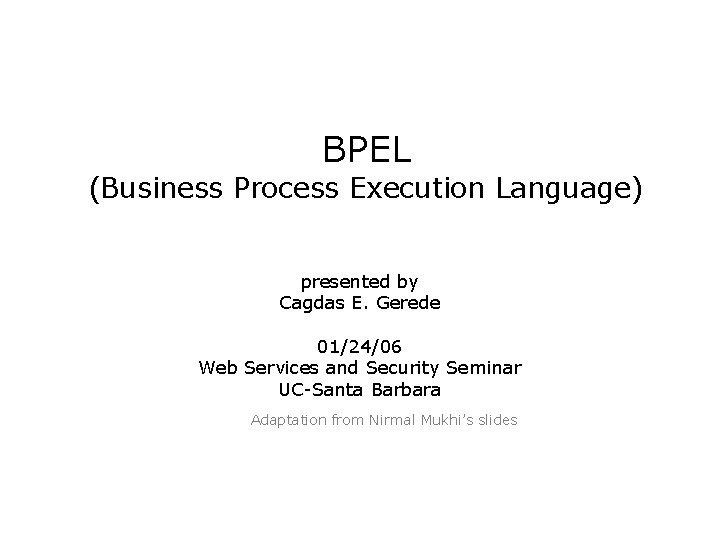 BPEL
(Business Process Execution Language)

presented by
Cagdas E. Gerede

01/24/06
Web Services and Security Seminar
UC-Santa Barbara

Adaptation from Nirmal Mukhi's slides